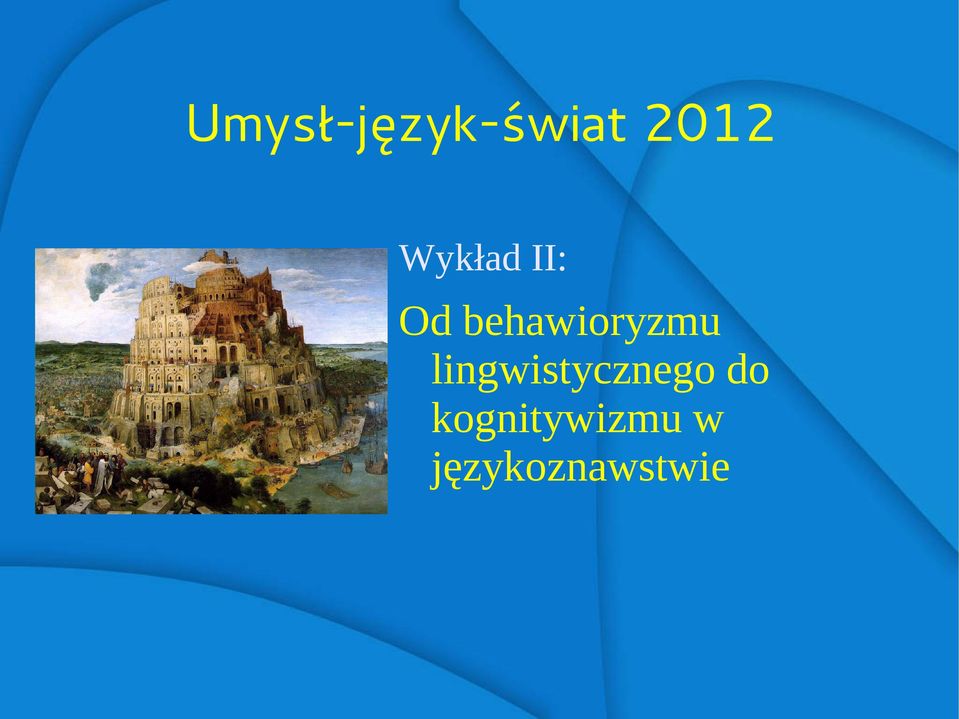 Umysł-język-świat 2012

Wykład II:

Od behawioryzmu lingwistycznego do kognitywizmu w językoznawstwie